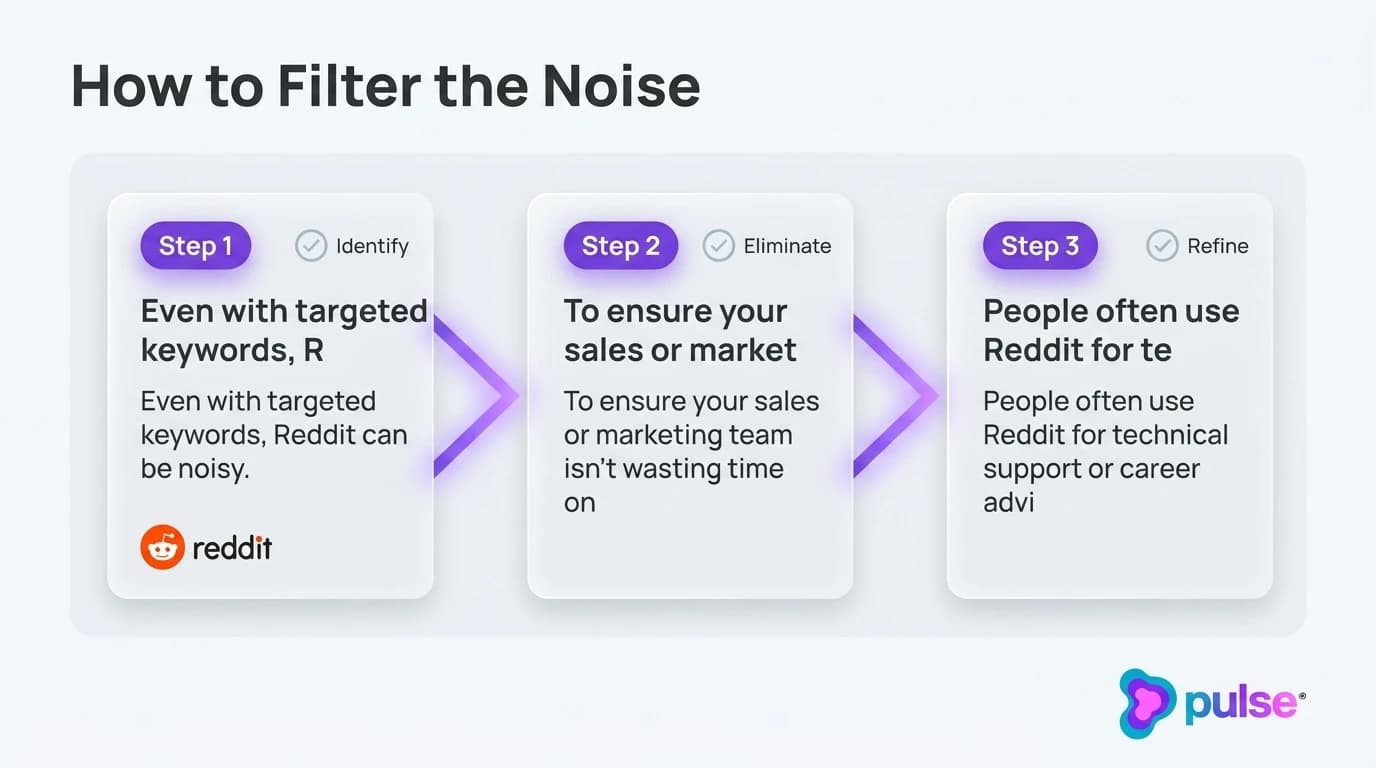 How to Filter the Noise

Step 1 Identify

Even with targeted keywords, R

Even with targeted keywords, Reddit can be noisy.

reddit

Step 2 Eliminate

To ensure your sales or market

To ensure your sales or marketing team isn't wasting time on

Step 3 Refine

People often use Reddit for te

People often use Reddit for technical support or career advi

pulse